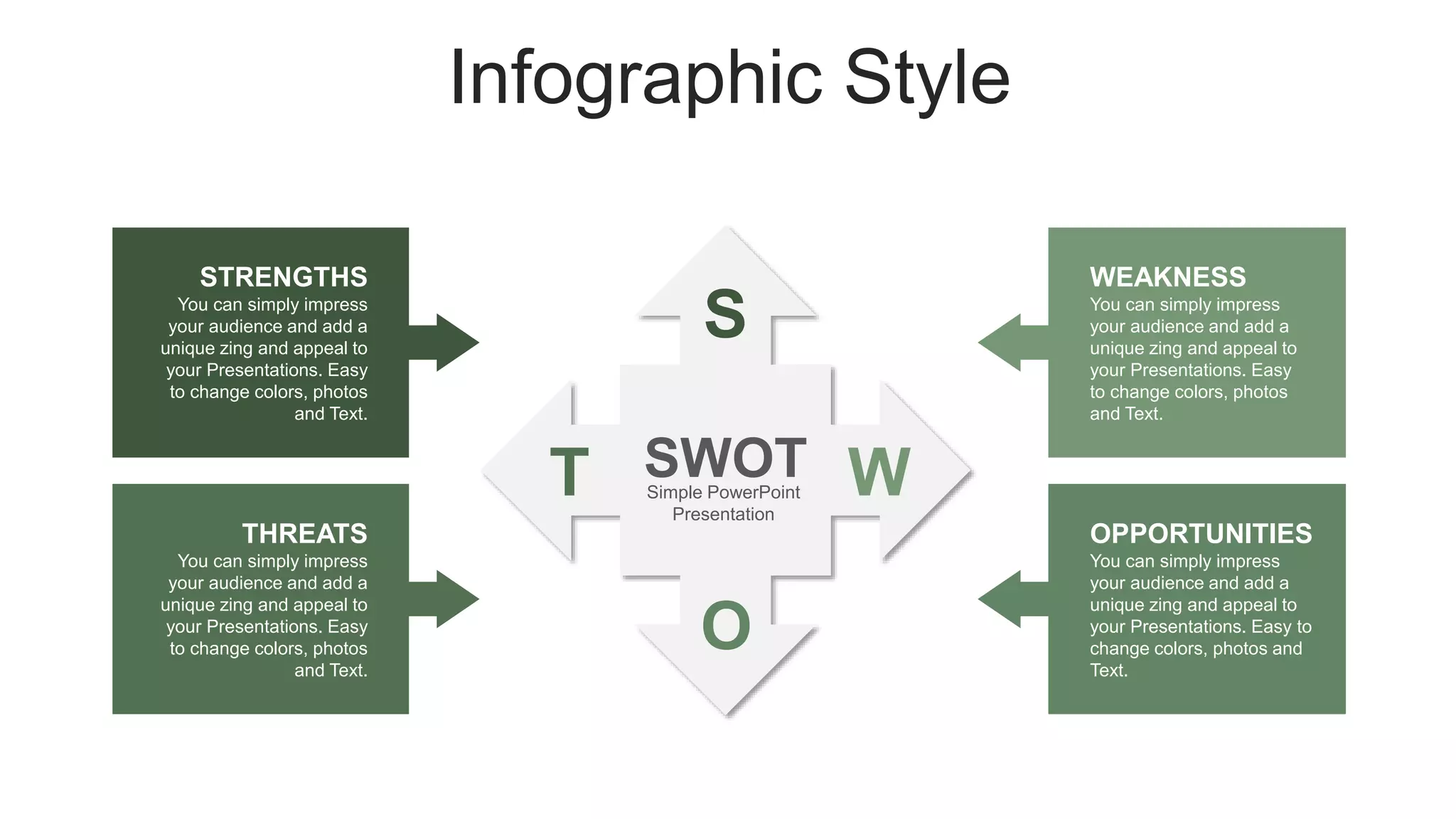 Infographic Style

STRENGTHS
You can simply impress your audience and add a unique zing and appeal to your Presentations. Easy to change colors, photos and Text.

THREATS
You can simply impress your audience and add a unique zing and appeal to your Presentations. Easy to change colors, photos and Text.

S

T

SWOT
Simple PowerPoint Presentation

W

O

WEAKNESS
You can simply impress your audience and add a unique zing and appeal to your Presentations. Easy to change colors, photos and Text.

OPPORTUNITIES
You can simply impress your audience and add a unique zing and appeal to your Presentations. Easy to change colors, photos and Text.